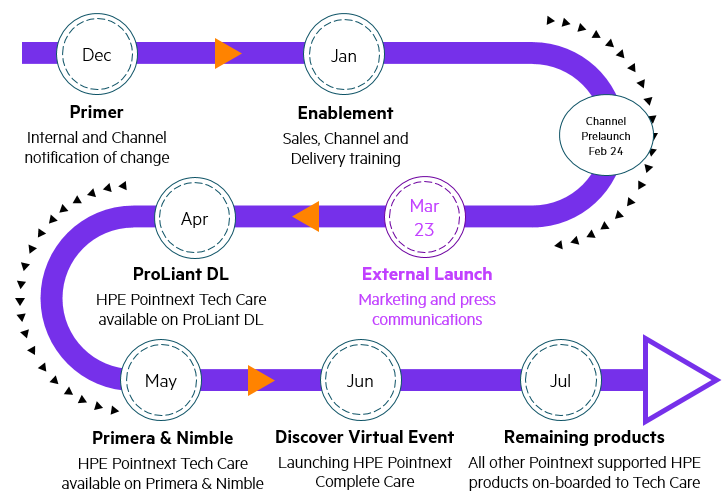 Dec

Primer
Internal and Channel notification of change

Jan

Enablement
Sales, Channel and Delivery training

Channel Prelaunch Feb 24

Mar 23

External Launch
Marketing and press communications

Apr

ProLiant DL
HPE Pointnext Tech Care available on ProLiant DL

May

Primera & Nimble
HPE Pointnext Tech Care available on Primera & Nimble

Jun

Discover Virtual Event
Launching HPE Pointnext Complete Care

Jul

Remaining products
All other Pointnext supported HPE products on-boarded to Tech Care